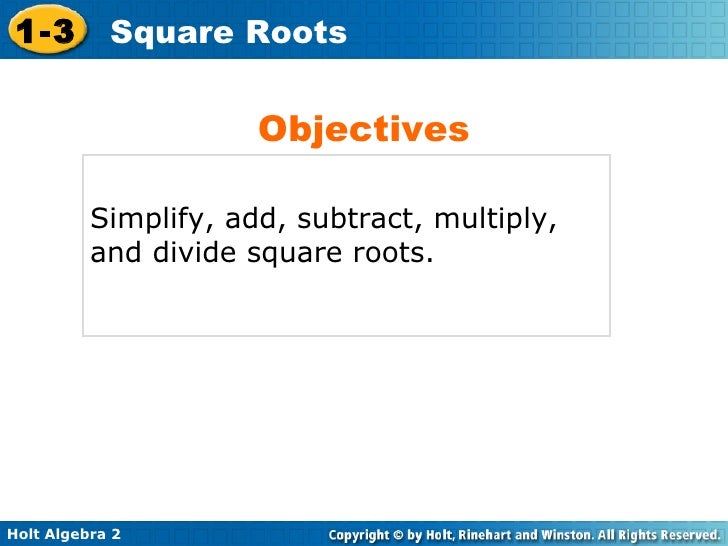 1-3 Square Roots

Objectives

Simplify, add, subtract, multiply, and divide square roots.

Holt Algebra 2

Copyright © by Holt, Rinehart and Winston. All Rights Reserved.